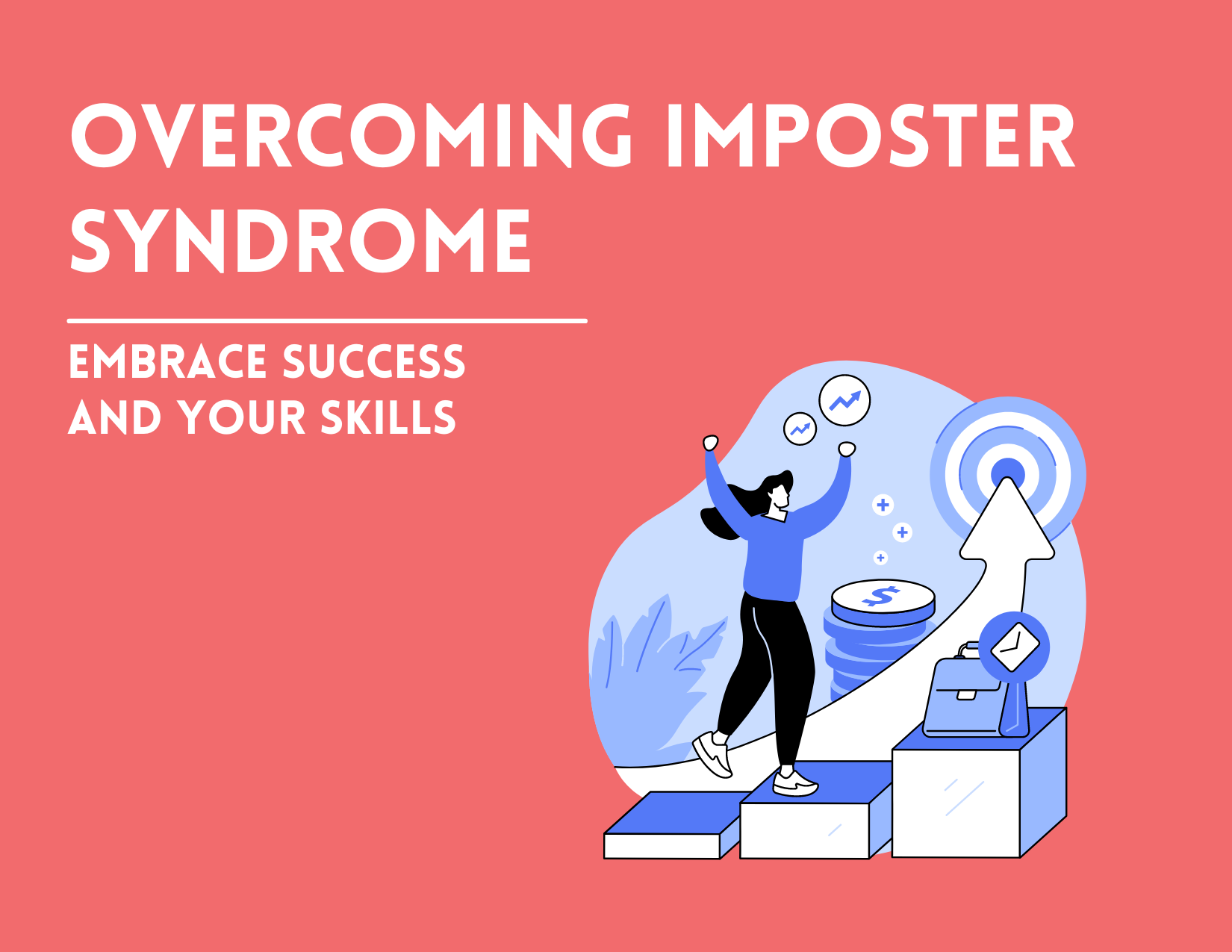 OVERCOMING IMPOSTER SYNDROME

EMBRACE SUCCESS AND YOUR SKILLS

$